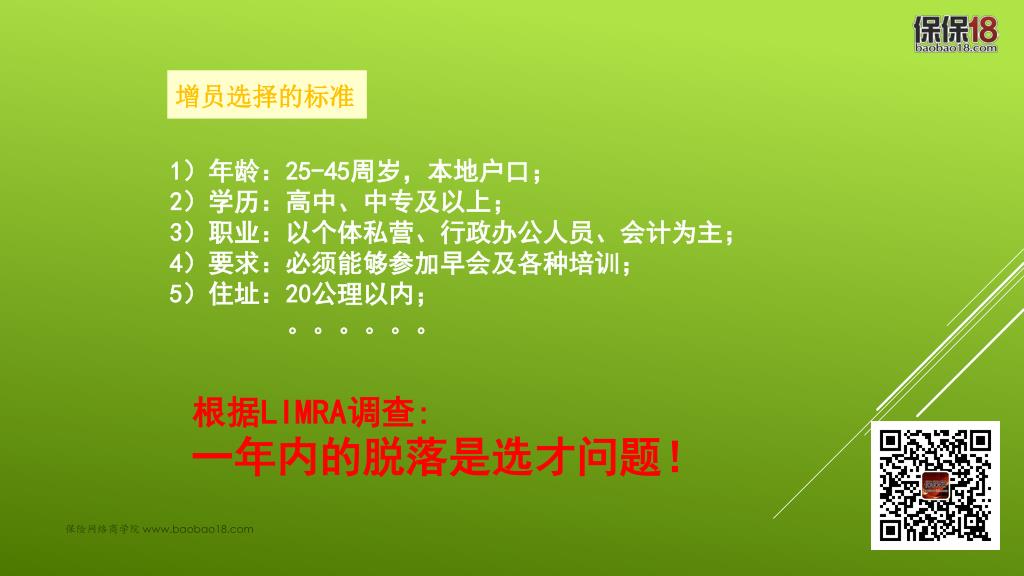 保保18
baobao18.com

增员选择的标准

1）年龄：25-45周岁，本地户口；
2）学历：高中、中专及以上；
3）职业：以个体私营、行政办公人员、会计为主；
4）要求：必须能够参加早会及各种培训；
5）住址：20公理以内；
。。。。。。

根据LIMRA调查:
一年内的脱落是选才问题！

保险网络商学院 www.baobao18.com